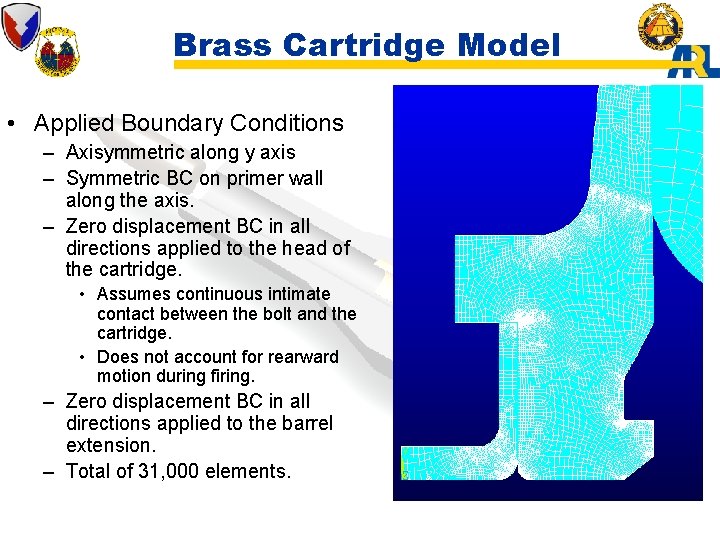 Brass Cartridge Model

ARL

• Applied Boundary Conditions
– Axisymmetric along y axis
– Symmetric BC on primer wall along the axis.
– Zero displacement BC in all directions applied to the head of the cartridge.
• Assumes continuous intimate contact between the bolt and the cartridge.
• Does not account for rearward motion during firing.
– Zero displacement BC in all directions applied to the barrel extension.
– Total of 31,000 elements.